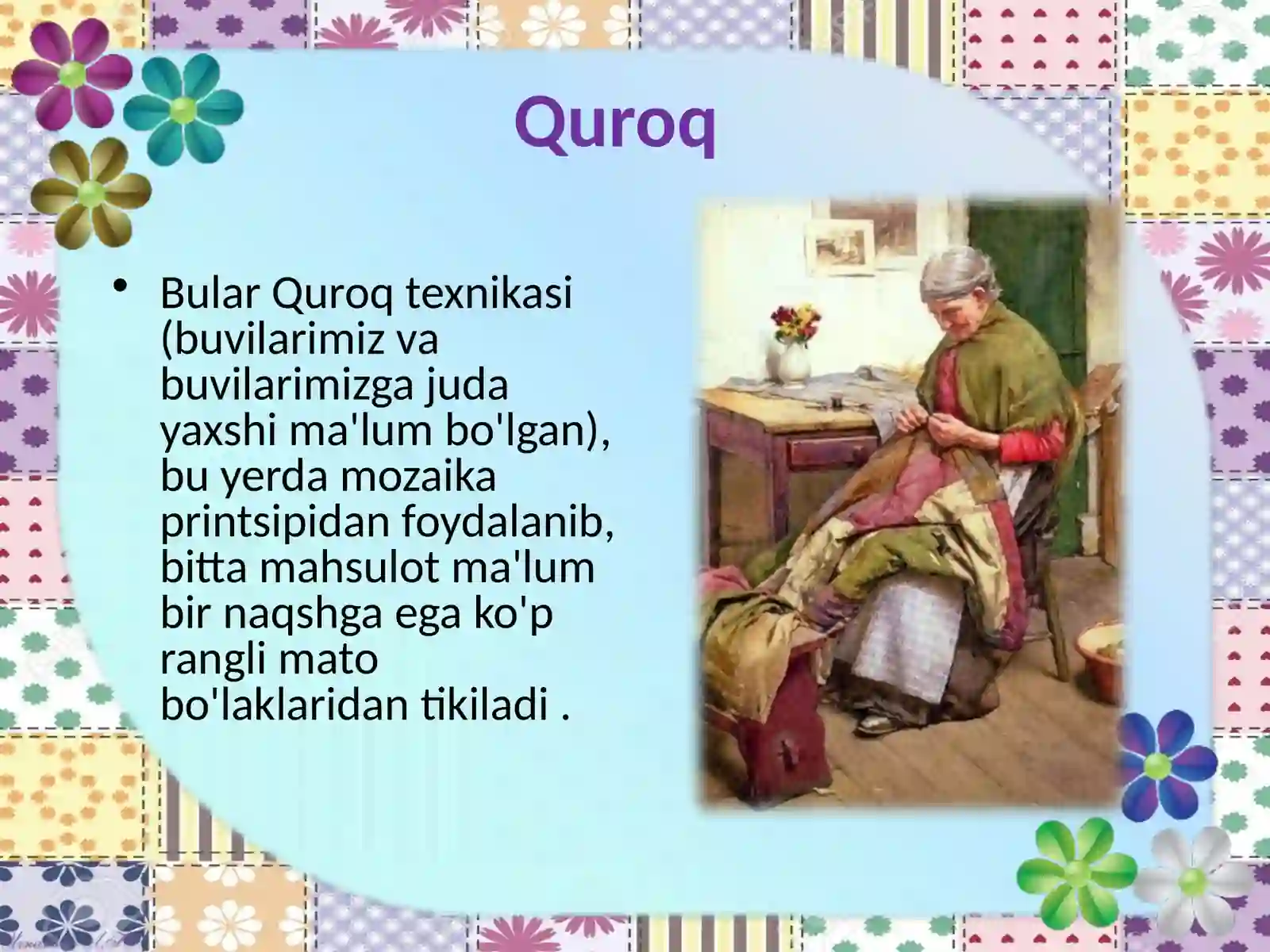 Quroq

• Bular Quroq texnikasi (buvilarimiz va buvilarimizga juda yaxshi ma'lum bo'lgan), bu yerda mozaika printsipidan foydalanib, bitta mahsulot ma'lum bir naqshga ega ko'p rangli mato bo'laklaridan tikiladi .